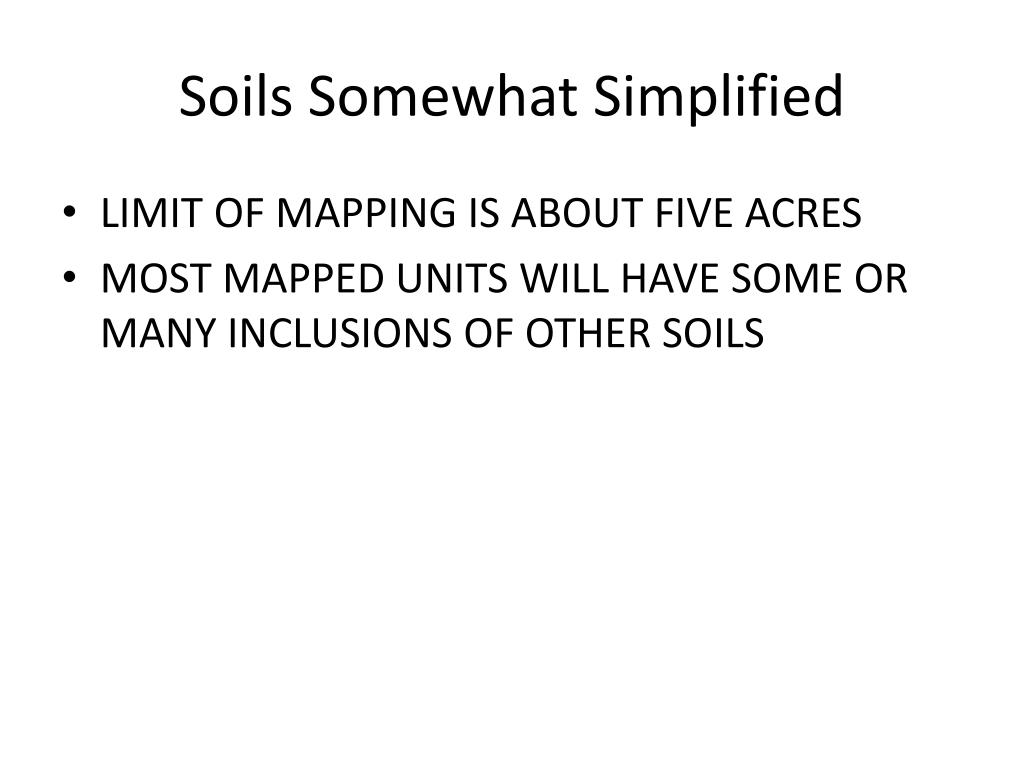 Soils Somewhat Simplified

• LIMIT OF MAPPING IS ABOUT FIVE ACRES
• MOST MAPPED UNITS WILL HAVE SOME OR MANY INCLUSIONS OF OTHER SOILS